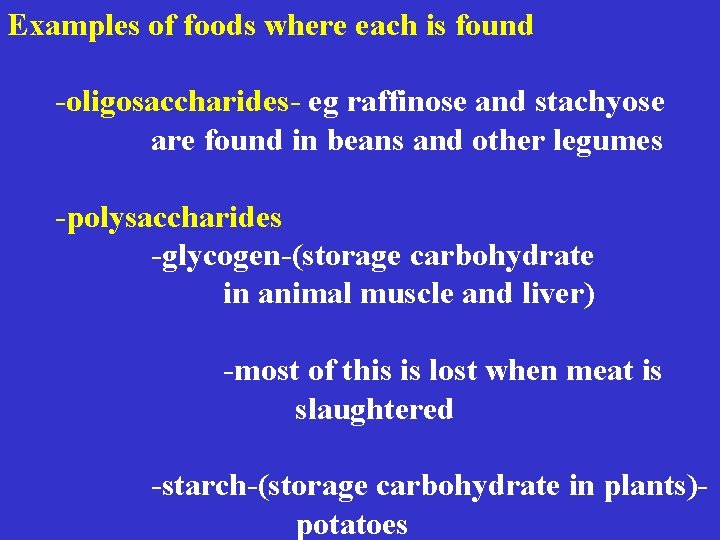 Examples of foods where each is found

-oligosaccharides- eg raffinose and stachyose are found in beans and other legumes

-polysaccharides

-glycogen-(storage carbohydrate in animal muscle and liver)

-most of this is lost when meat is slaughtered

-starch-(storage carbohydrate in plants)- potatoes